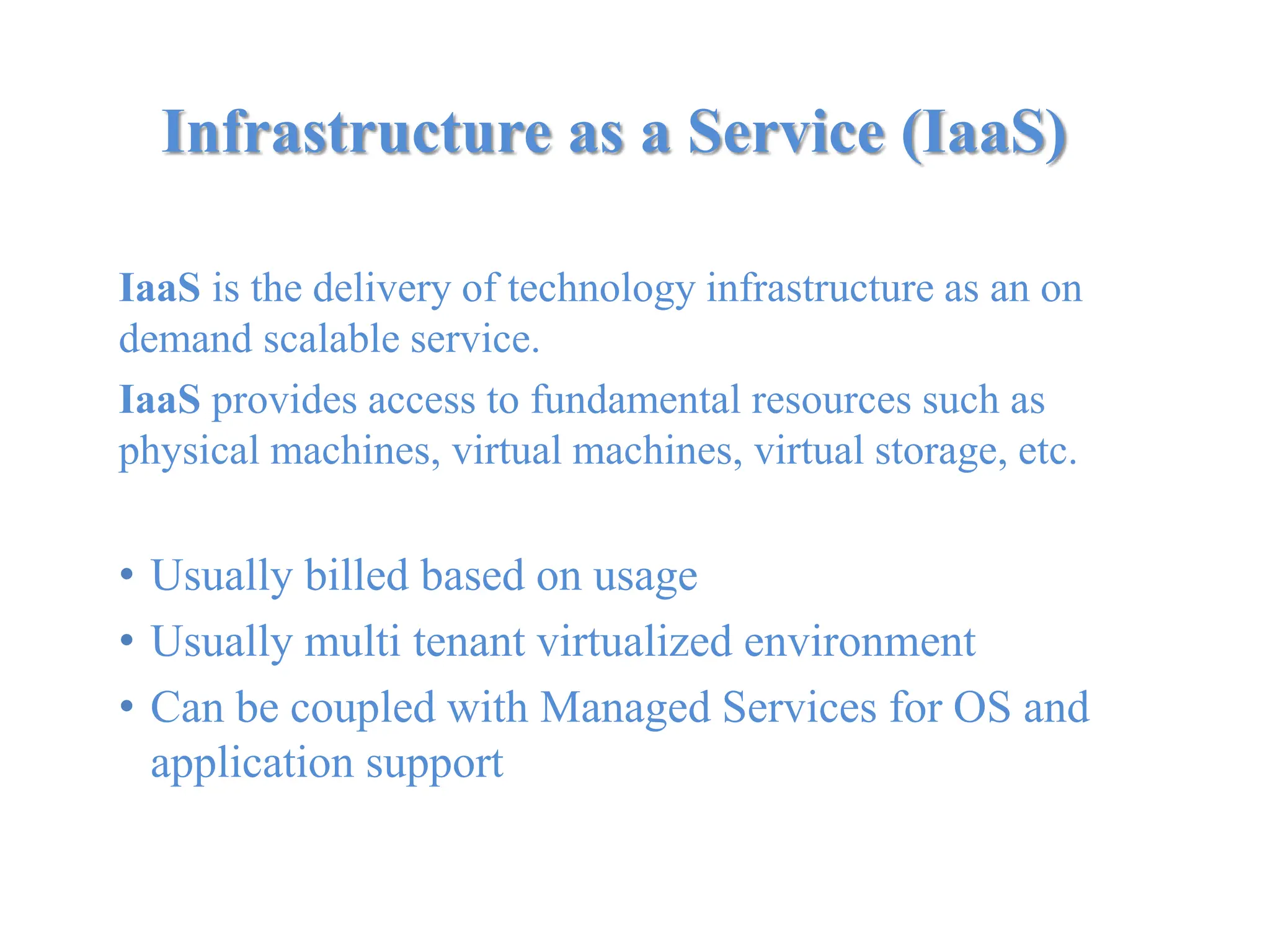 Infrastructure as a Service (IaaS)

IaaS is the delivery of technology infrastructure as an on demand scalable service.

IaaS provides access to fundamental resources such as physical machines, virtual machines, virtual storage, etc.

• Usually billed based on usage
• Usually multi tenant virtualized environment
• Can be coupled with Managed Services for OS and application support